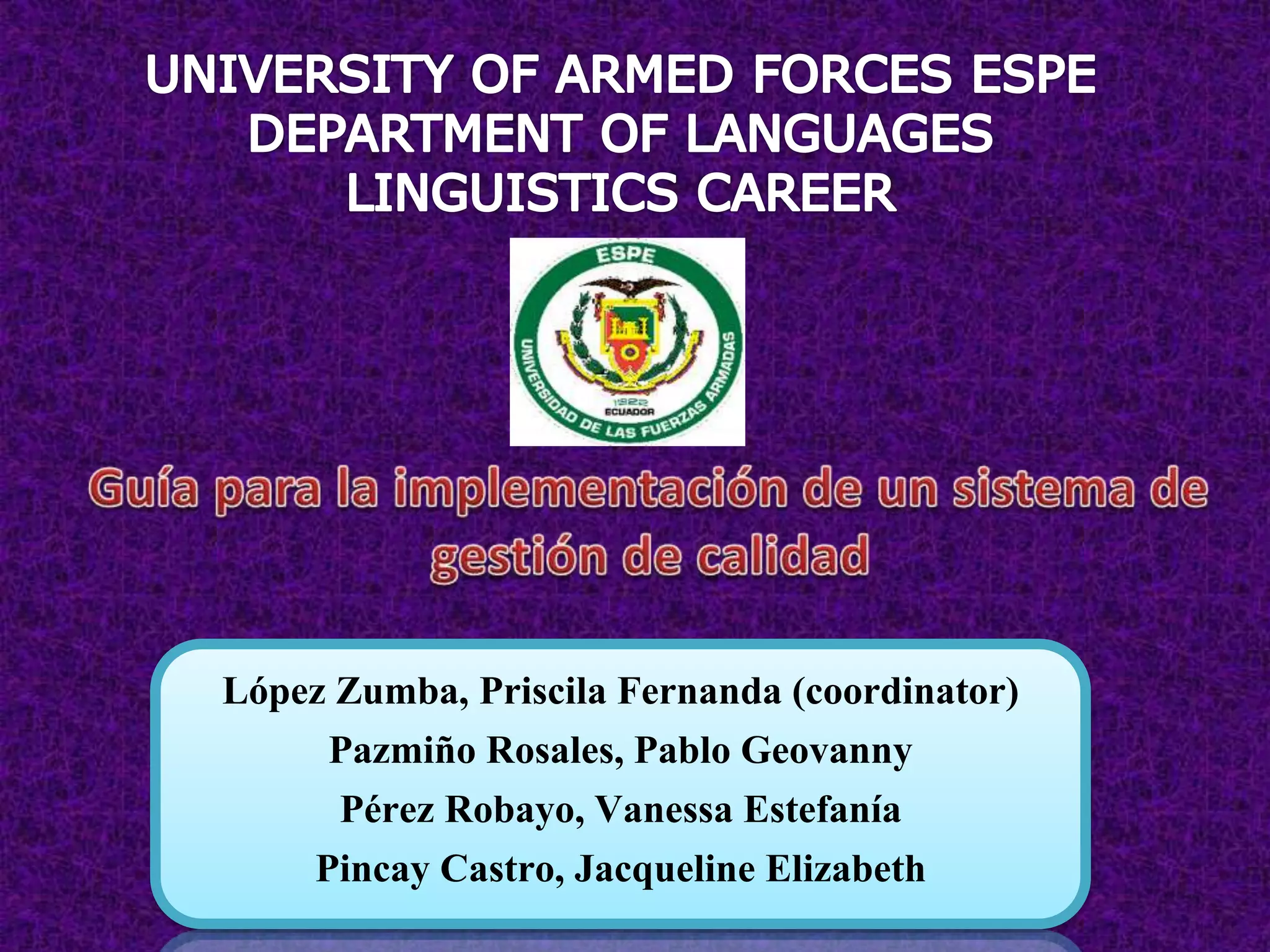 UNIVERSITY OF ARMED FORCES ESPE
DEPARTMENT OF LANGUAGES
LINGUISTICS CAREER

ESPE
UNIVERSIDAD DE LAS FUERZAS ARMADAS
1922
ECUADOR

Guía para la implementación de un sistema de gestión de calidad

López Zumba, Priscila Fernanda (coordinator)
Pazmiño Rosales, Pablo Geovanny
Pérez Robayo, Vanessa Estefanía
Pincay Castro, Jacqueline Elizabeth